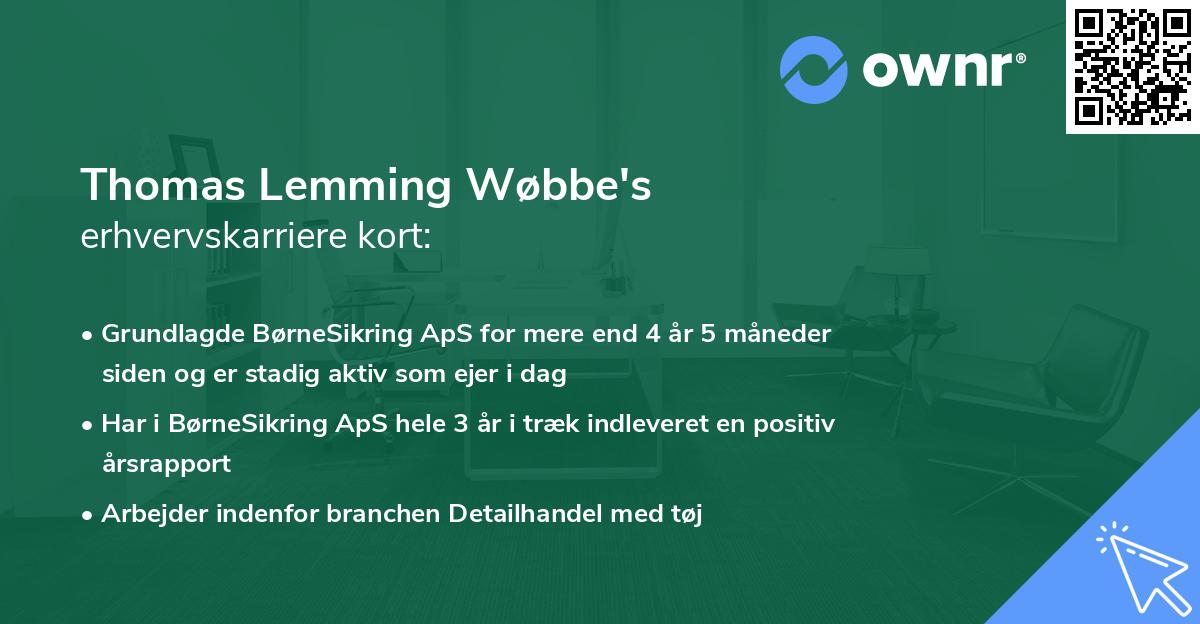 ownr®

Thomas Lemming Wøbbe's
erhvervskarriere kort:

• Grundlagde BørneSikring ApS for mere end 4 år 5 måneder siden og er stadig aktiv som ejer i dag
• Har i BørneSikring ApS hele 3 år i træk indleveret en positiv årsrapport
• Arbejder indenfor branchen Detailhandel med tøj